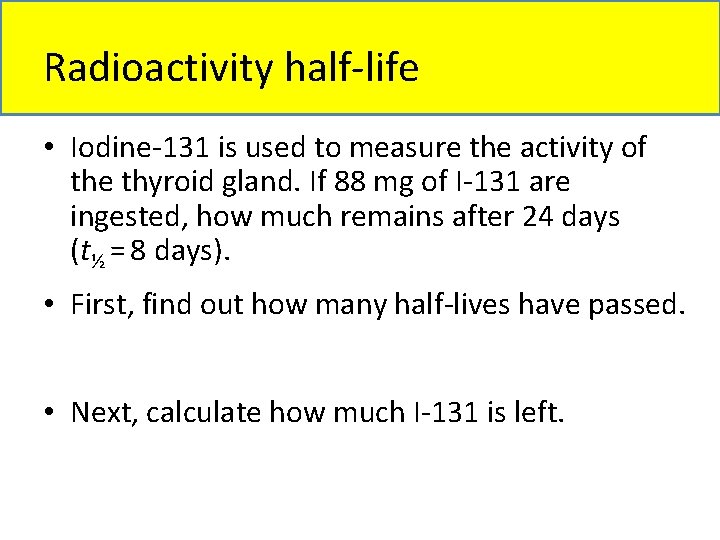 Radioactivity half-life

• Iodine-131 is used to measure the activity of the thyroid gland. If 88 mg of I-131 are ingested, how much remains after 24 days ($t_{½}$ = 8 days).

• First, find out how many half-lives have passed.

• Next, calculate how much I-131 is left.